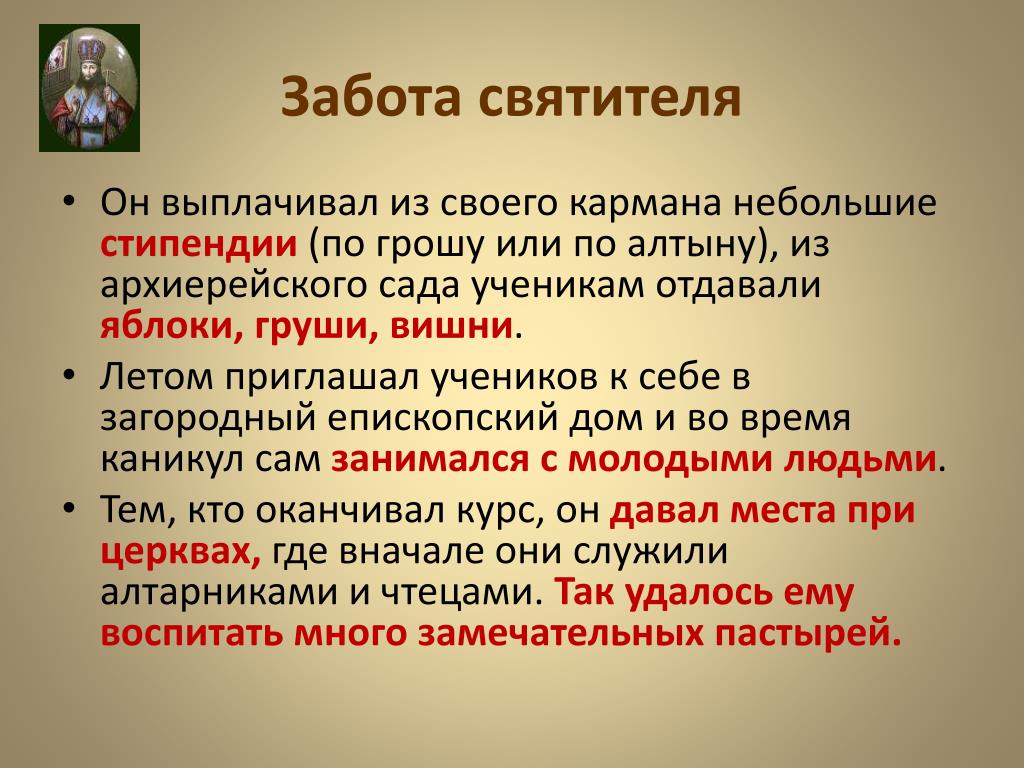 Забота святителя

• Он выплачивал из своего кармана небольшие стипендии (по грошу или по алтыну), из архиерейского сада ученикам отдавали яблоки, груши, вишни.

• Летом приглашал учеников к себе в загородный епископский дом и во время каникул сам занимался с молодыми людьми.

• Тем, кто оканчивал курс, он давал места при церквах, где вначале они служили алтарниками и чтецами. Так удалось ему воспитать много замечательных пастырей.